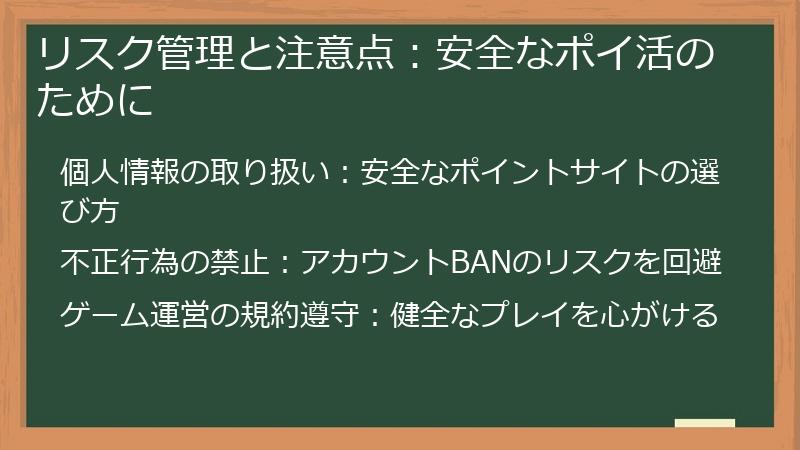 リスク管理と注意点：安全なポイ活のために

個人情報の取り扱い：安全なポイントサイトの選び方

不正行為の禁止：アカウントBANのリスクを回避

ゲーム運営の規約遵守：健全なプレイを心がける